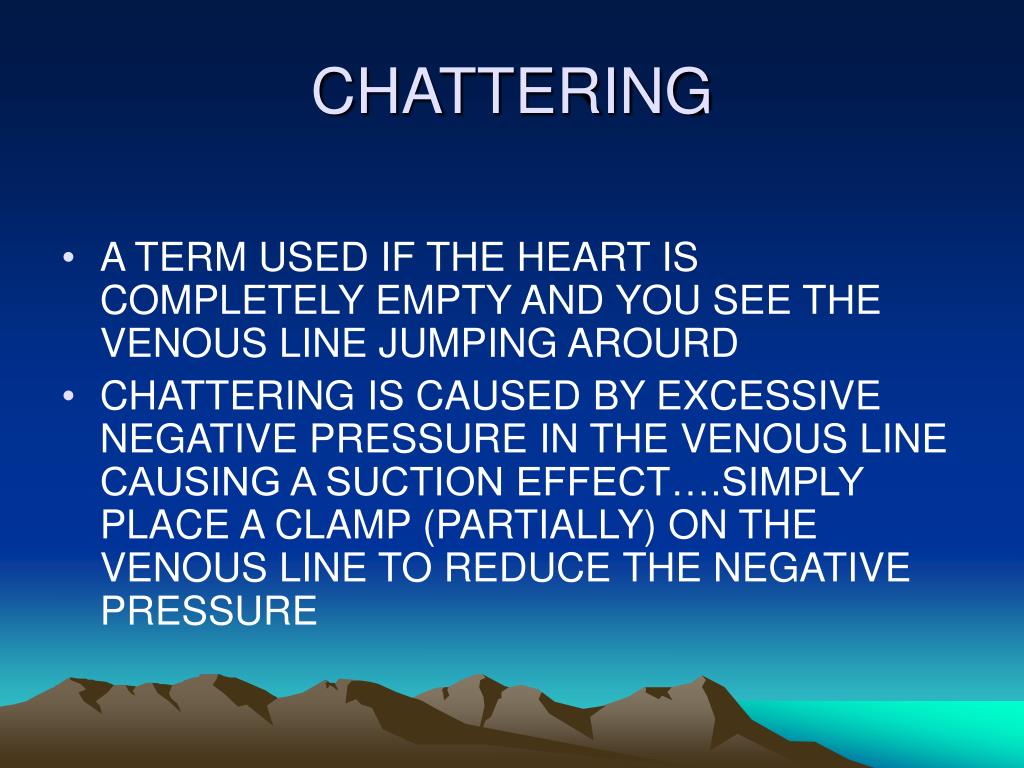 CHATTERING

• A TERM USED IF THE HEART IS COMPLETELY EMPTY AND YOU SEE THE VENOUS LINE JUMPING AROURD

• CHATTERING IS CAUSED BY EXCESSIVE NEGATIVE PRESSURE IN THE VENOUS LINE CAUSING A SUCTION EFFECT….SIMPLY PLACE A CLAMP (PARTIALLY) ON THE VENOUS LINE TO REDUCE THE NEGATIVE PRESSURE